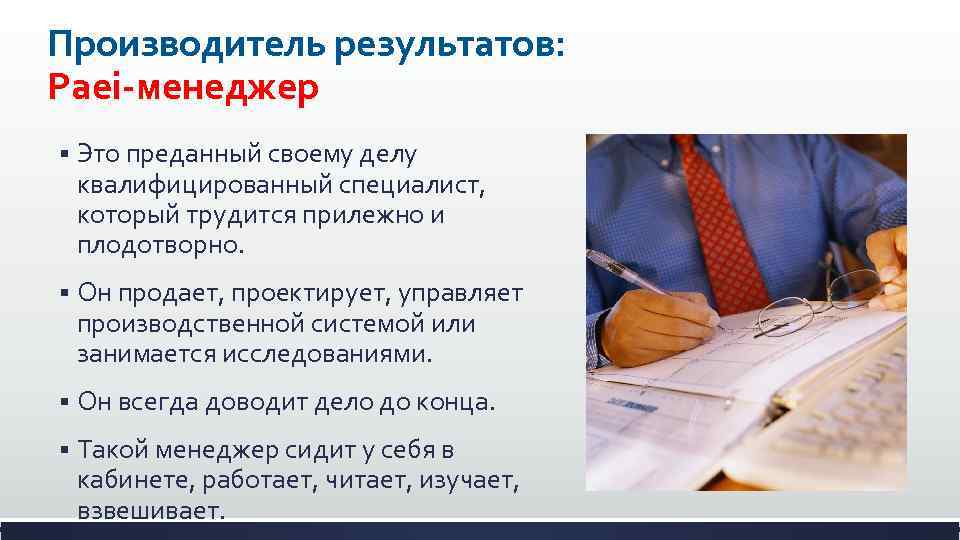 Производитель результатов:
Paei-менеджер

▪ Это преданный своему делу квалифицированный специалист, который трудится прилежно и плодотворно.

▪ Он продает, проектирует, управляет производственной системой или занимается исследованиями.

▪ Он всегда доводит дело до конца.

▪ Такой менеджер сидит у себя в кабинете, работает, читает, изучает, взвешивает.